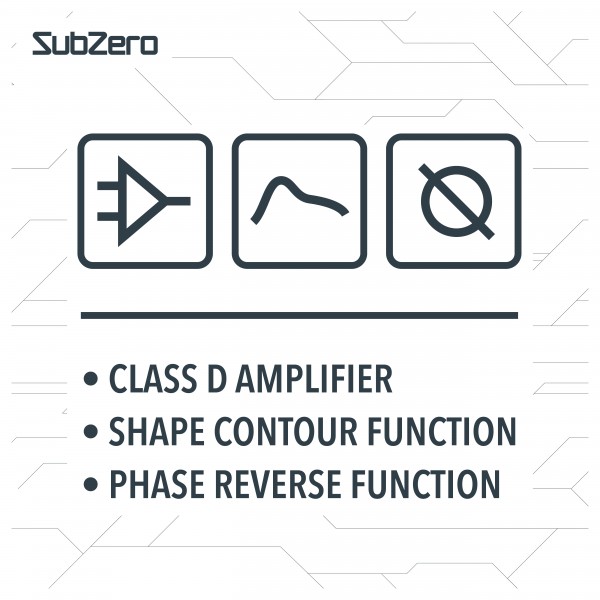 SubZero

• CLASS D AMPLIFIER
• SHAPE CONTOUR FUNCTION
• PHASE REVERSE FUNCTION